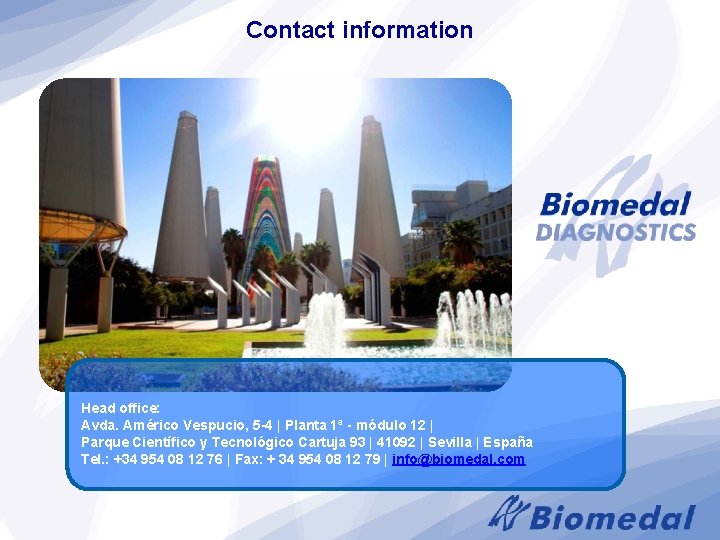 Contact information

Biomedal
DIAGNOSTICS

Head office:
Avda. Américo Vespucio, 5-4 | Planta 1ª - módulo 12 |
Parque Científico y Tecnológico Cartuja 93 | 41092 | Sevilla | España
Tel.: +34 954 08 12 76 | Fax: + 34 954 08 12 79 | info@biomedal.com

Biomedal